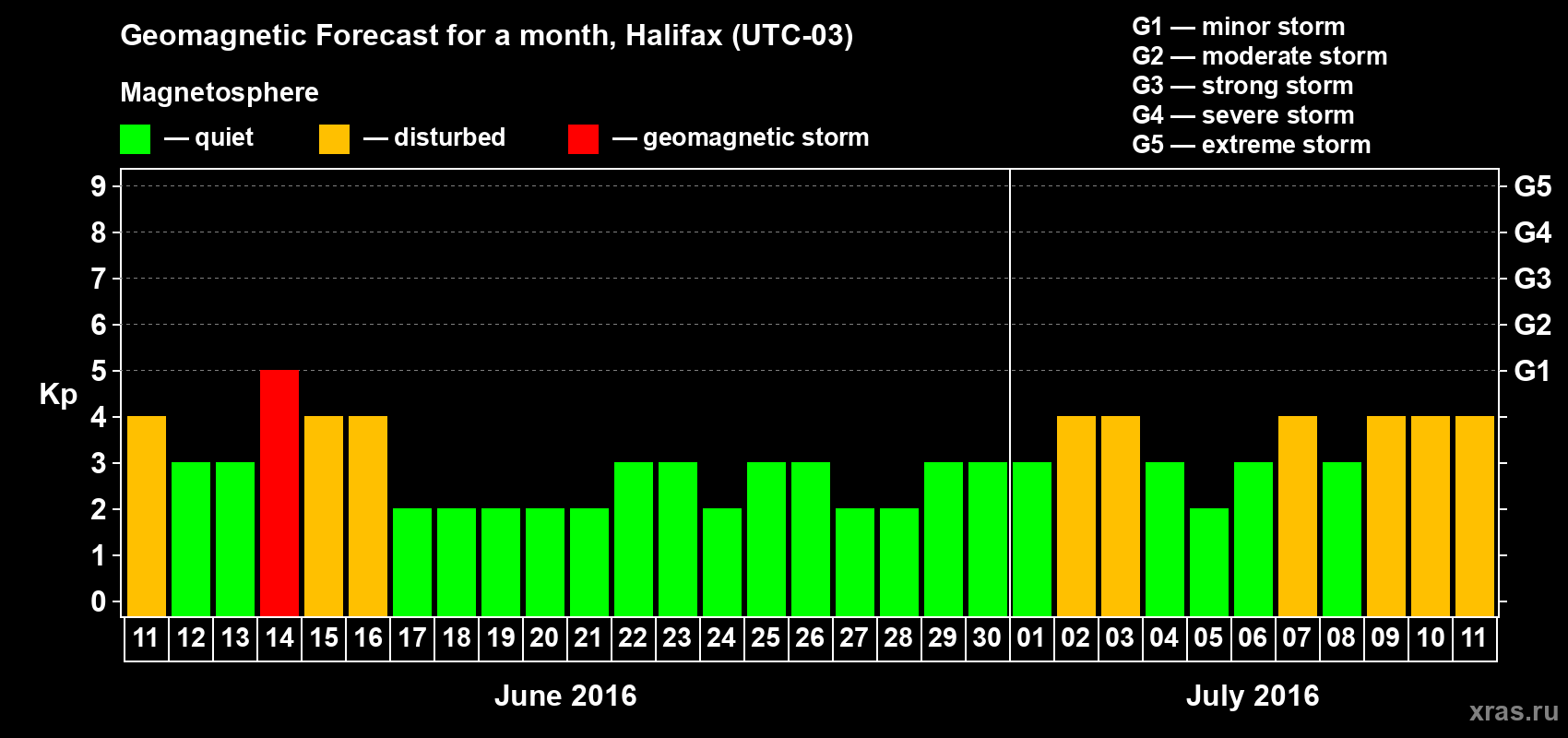 Geomagnetic Forecast for a month, Halifax (UTC-03)

Magnetosphere

— quiet — disturbed — geomagnetic storm

G1 — minor storm
G2 — moderate storm
G3 — strong storm
G4 — severe storm
G5 — extreme storm

Kp

9 8 7 6 5 4 3 2 1 0

G5 G4 G3 G2 G1

11 12 13 14 15 16 17 18 19 20 21 22 23 24 25 26 27 28 29 30 01 02 03 04 05 06 07 08 09 10 11

June 2016

July 2016

xras.ru